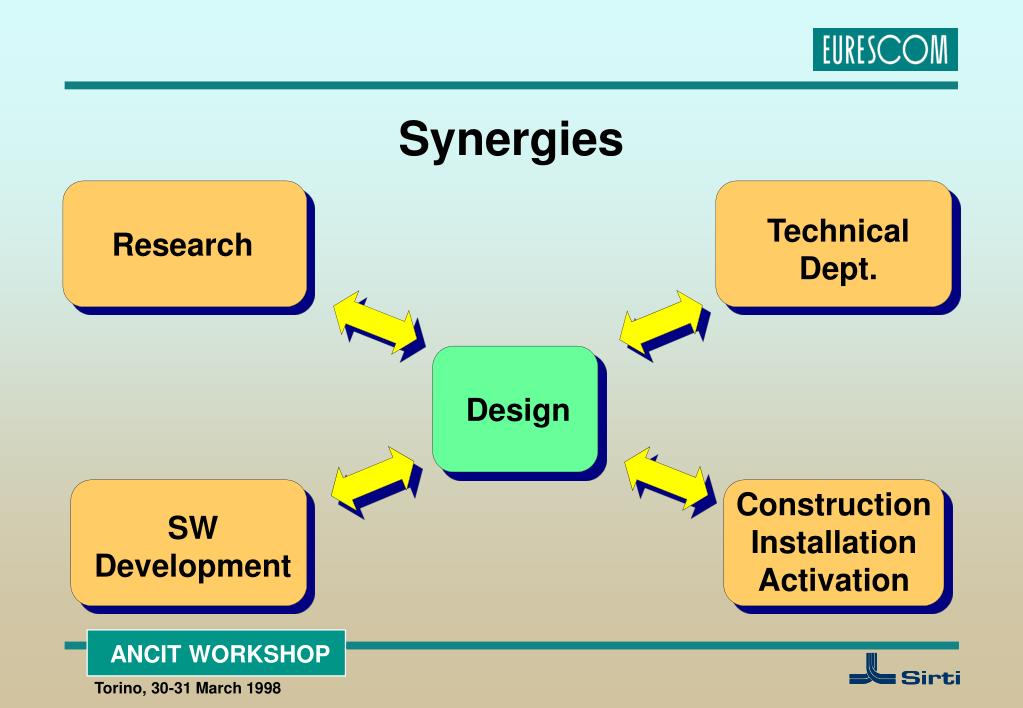 EURESCOM

Synergies

Research

Technical Dept.

Design

SW Development

Construction Installation Activation

ANCIT WORKSHOP

Torino, 30-31 March 1998

Sirti